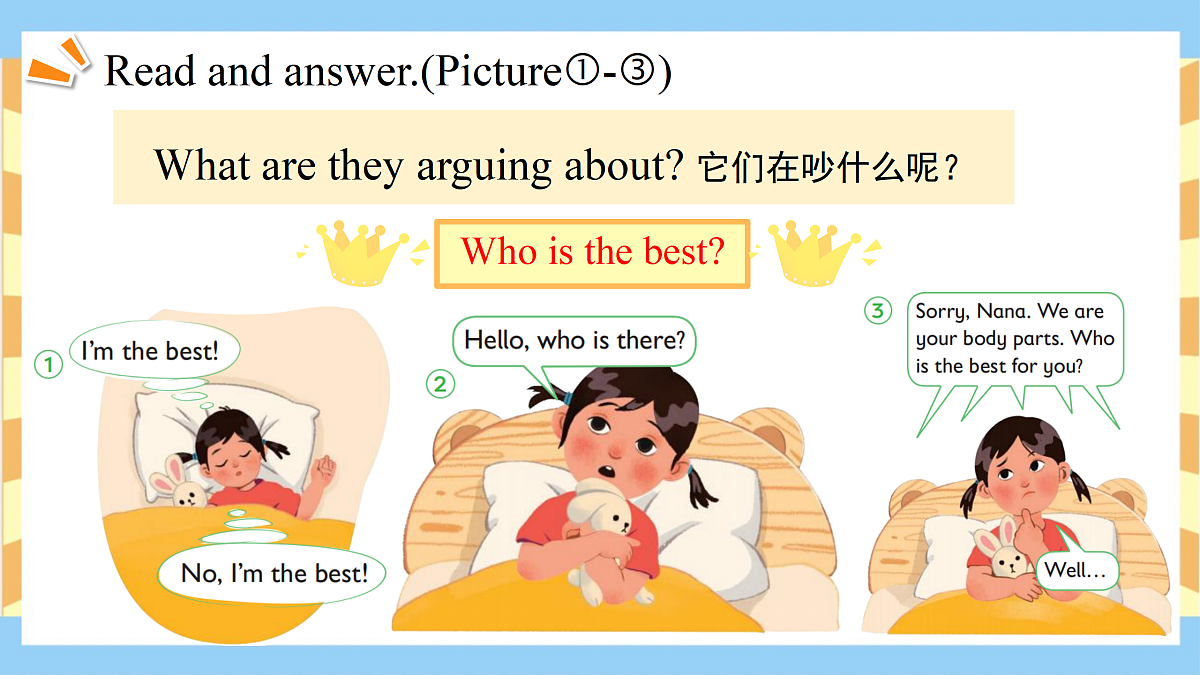 Read and answer.(Picture①-③)

What are they arguing about? 它们在吵什么呢？

Who is the best?

①

I'm the best!

No, I'm the best!

②

Hello, who is there?

③

Sorry, Nana. We are your body parts. Who is the best for you?

Well…